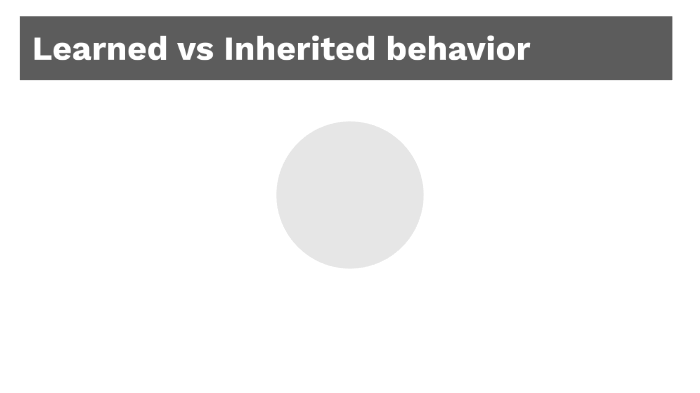 Learned vs Inherited behavior